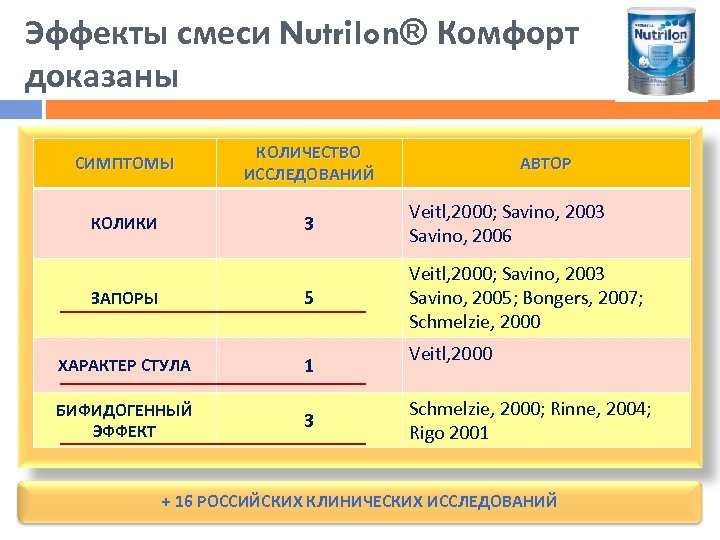 Эффекты смеси Nutrilon® Комфорт доказаны

Nutrilon

1

| СИМПТОМЫ | КОЛИЧЕСТВО ИССЛЕДОВАНИЙ | АВТОР |
|---|---|---|
| КОЛИКИ | 3 | Veitl,2000; Savino, 2003 Savino, 2006 |
| ЗАПОРЫ | 5 | Veitl,2000; Savino, 2003 Savino, 2005; Bongers, 2007; Schmelzie, 2000 |
| ХАРАКТЕР СТУЛА | 1 | Veitl,2000 |
| БИФИДОГЕННЫЙ ЭФФЕКТ | 3 | Schmelzie, 2000; Rinne, 2004; Rigo 2001 |

+ 16 РОССИЙСКИХ КЛИНИЧЕСКИХ ИССЛЕДОВАНИЙ